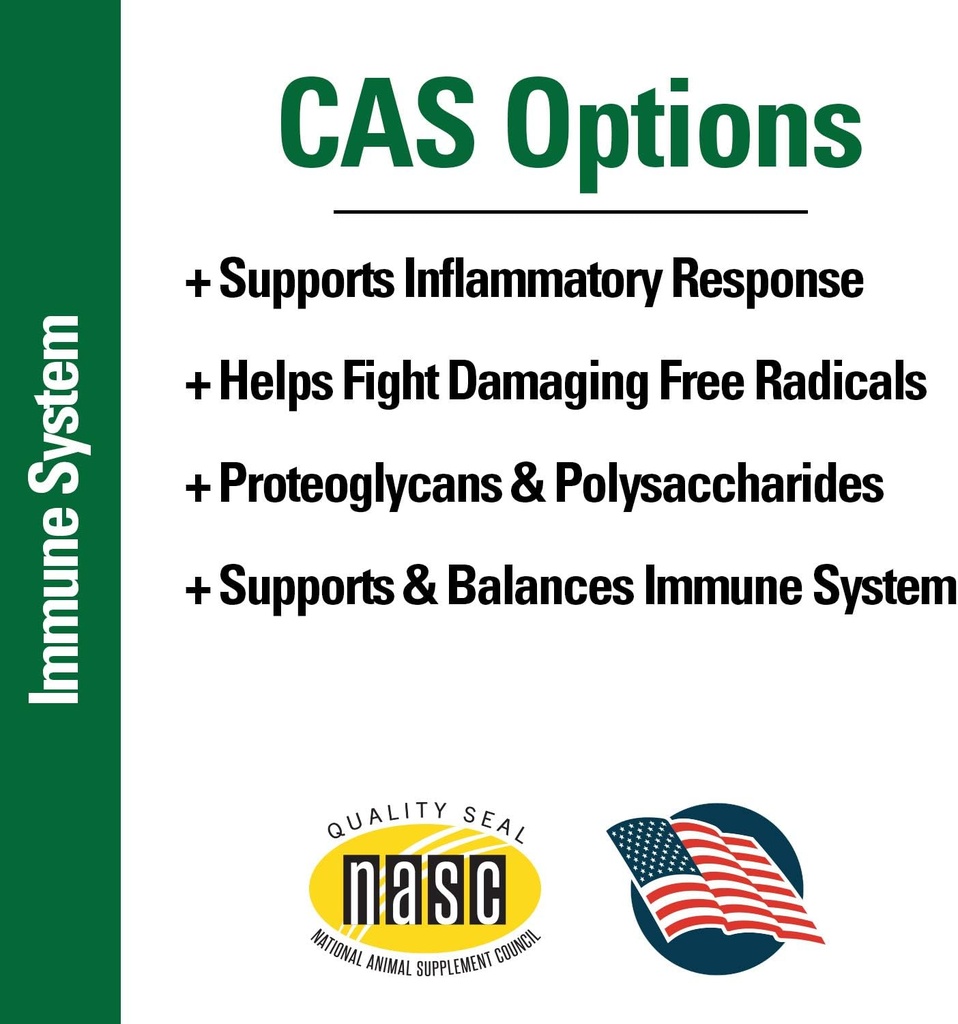 Immune System

CAS Options

+ Supports Inflammatory Response

+ Helps Fight Damaging Free Radicals

+ Proteoglycans & Polysaccharides

+ Supports & Balances Immune System

QUALITY SEAL
nasc
NATIONAL ANIMAL SUPPLEMENT COUNCIL